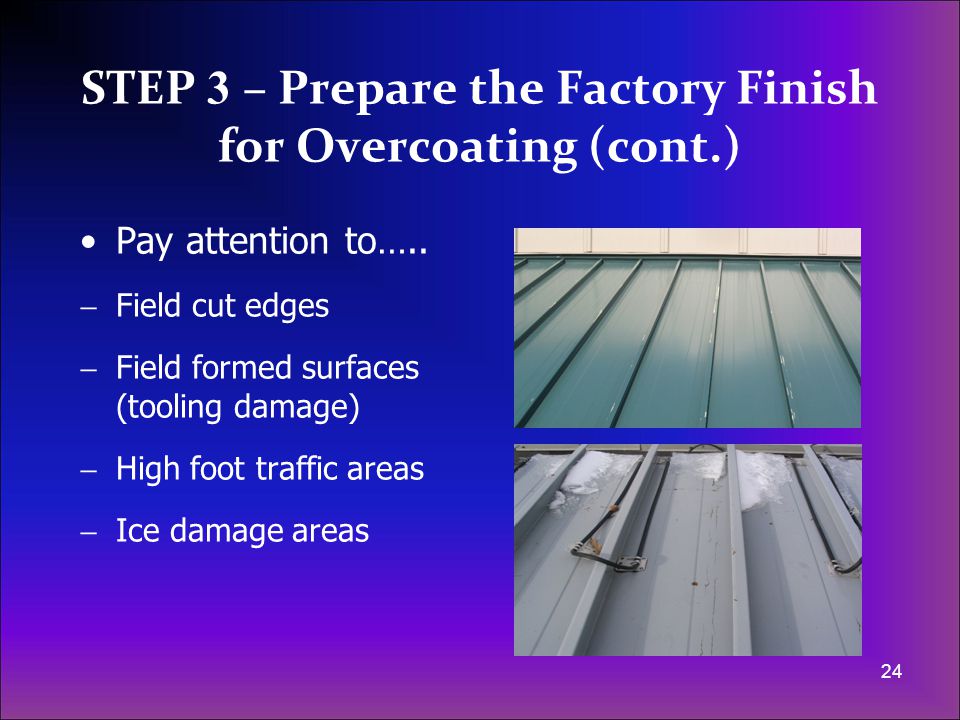 STEP 3 – Prepare the Factory Finish for Overcoating (cont.)

• Pay attention to…..

– Field cut edges

– Field formed surfaces (tooling damage)

– High foot traffic areas

– Ice damage areas

24